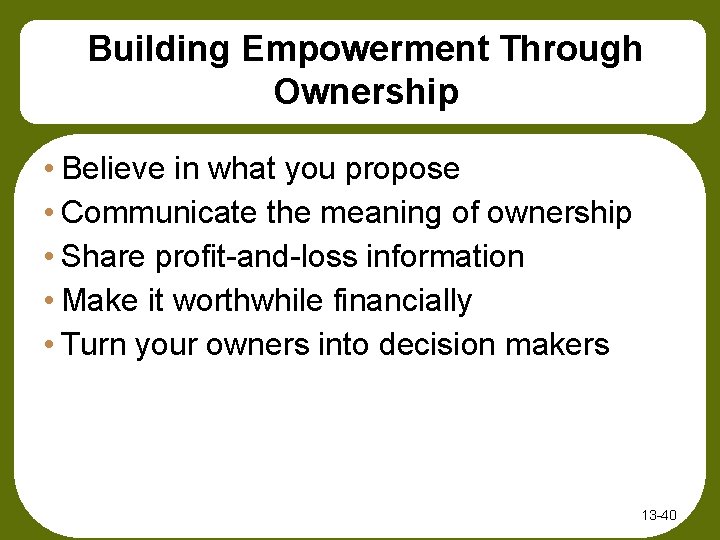 Building Empowerment Through Ownership

• Believe in what you propose
• Communicate the meaning of ownership
• Share profit-and-loss information
• Make it worthwhile financially
• Turn your owners into decision makers

13-40